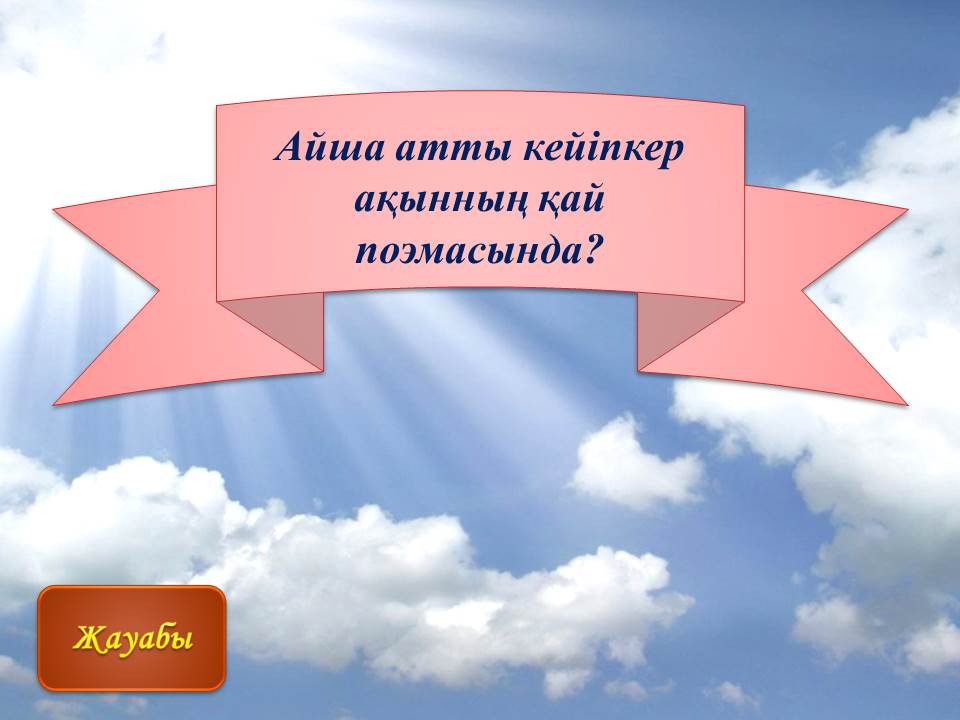 Айша атты кейіпкер ақынның қай поэмасында?

Жауабы